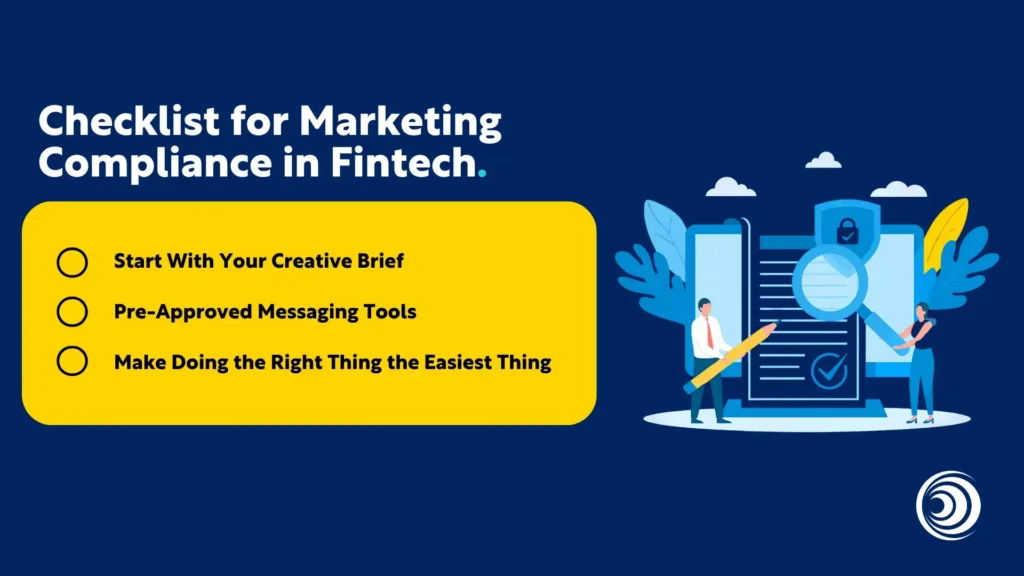 Checklist for Marketing Compliance in Fintech.

Start With Your Creative Brief

Pre-Approved Messaging Tools

Make Doing the Right Thing the Easiest Thing